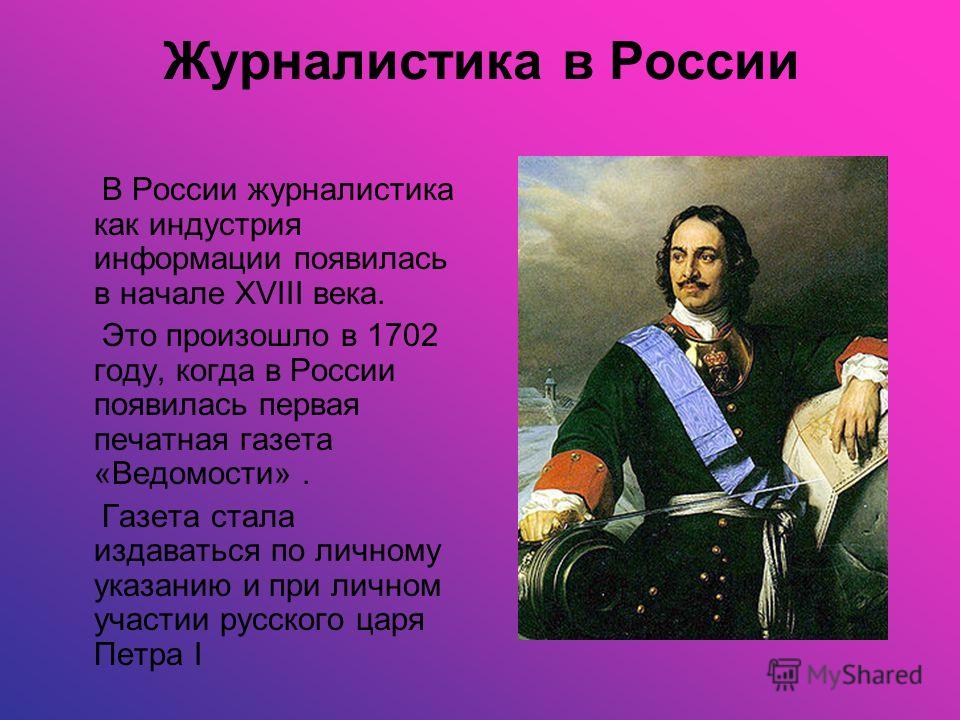 Журналистика в России

В России журналистика как индустрия информации появилась в начале XVIII века.

Это произошло в 1702 году, когда в России появилась первая печатная газета «Ведомости» .

Газета стала издаваться по личному указанию и при личном участии русского царя Петра I

MyShared